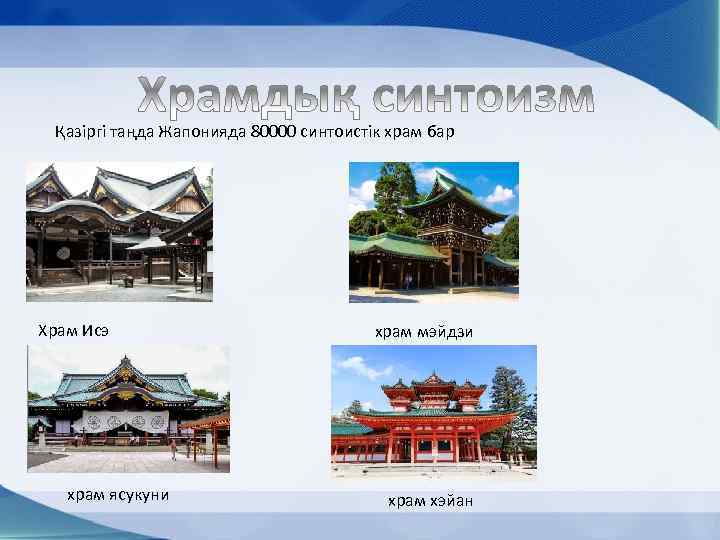 Храмдық синтоизм

Қазіргі таңда Жапонияда 80000 синтоистік храм бар

Храм Исэ

храм мэйдзи

храм ясукуни

храм хэйан